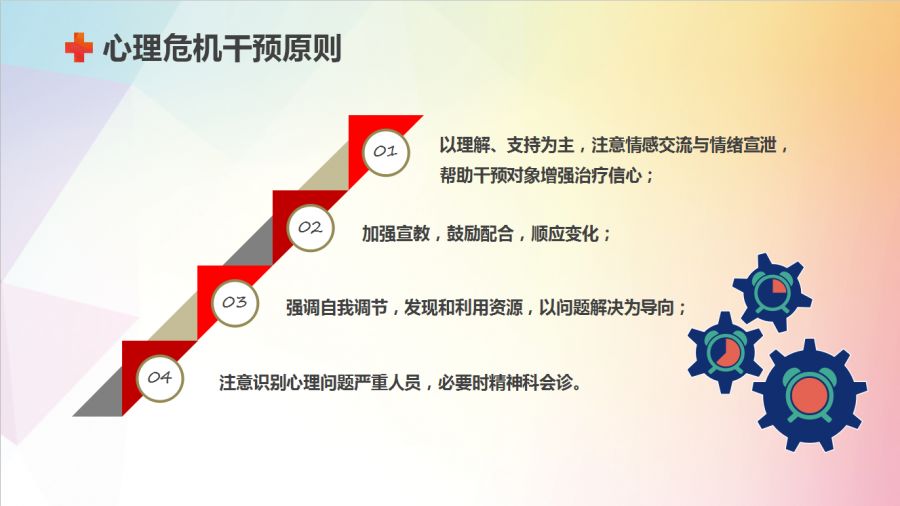 心理危机干预原则

01

以理解、支持为主，注意情感交流与情绪宣泄，帮助干预对象增强治疗信心；

02

加强宣教，鼓励配合，顺应变化；

03

强调自我调节，发现和利用资源，以问题解决为导向；

04

注意识别心理问题严重人员，必要时精神科会诊。